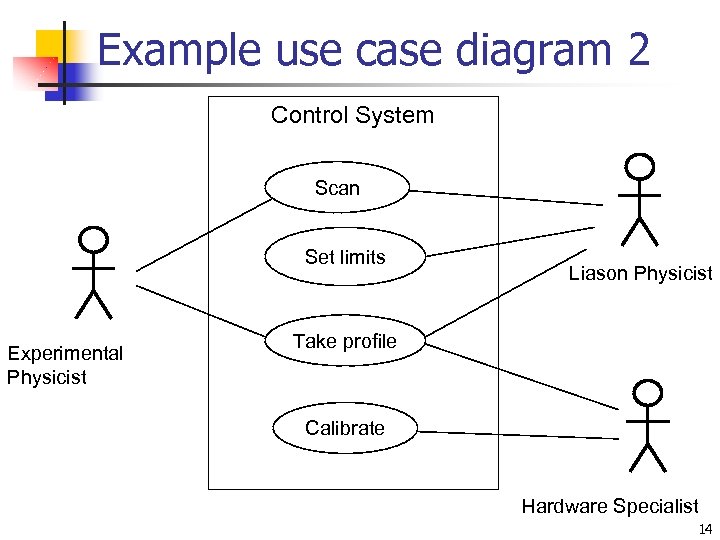 Example use case diagram 2

Control System

Scan

Set limits

Take profile

Calibrate

Experimental Physicist

Liason Physicist

Hardware Specialist

14